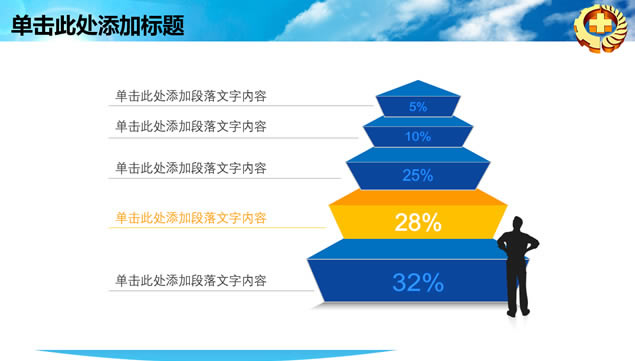 单击此处添加标题

单击此处添加段落文字内容

5%

单击此处添加段落文字内容

10%

单击此处添加段落文字内容

25%

单击此处添加段落文字内容

28%

单击此处添加段落文字内容

32%